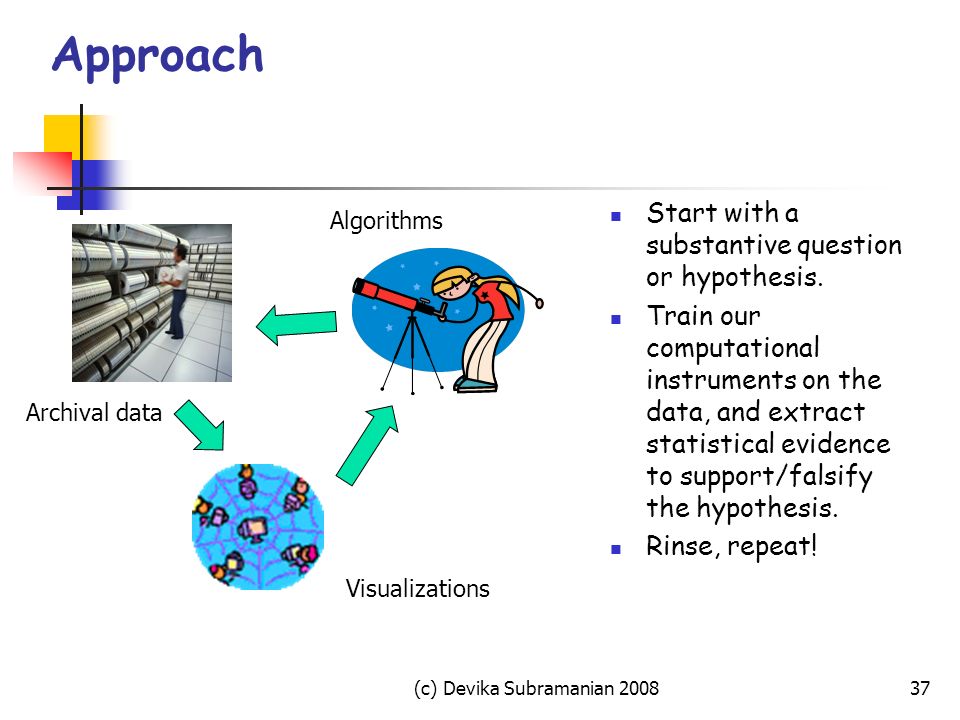 Approach

Algorithms

Archival data

Visualizations

- Start with a substantive question or hypothesis.
- Train our computational instruments on the data, and extract statistical evidence to support/falsify the hypothesis.
- Rinse, repeat!

(c) Devika Subramanian 2008

37